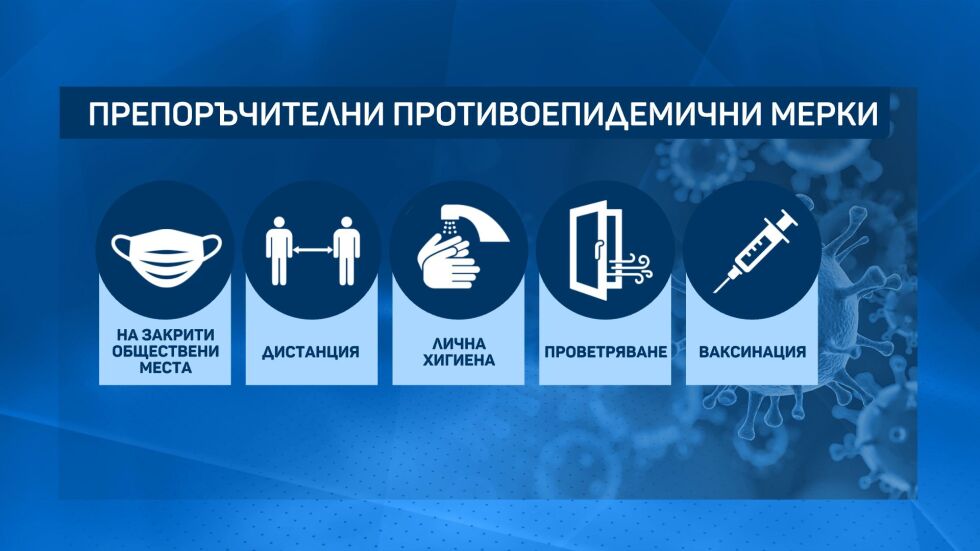 ПРЕПОРЪЧИТЕЛНИ ПРОТИВОЕПИДЕМИЧНИ МЕРКИ

НА ЗАКРИТИ ОБЩЕСТВЕНИ МЕСТА

ДИСТАНЦИЯ

ЛИЧНА ХИГИЕНА

ПРОВЕТРЯВАНЕ

ВАКСИНАЦИЯ